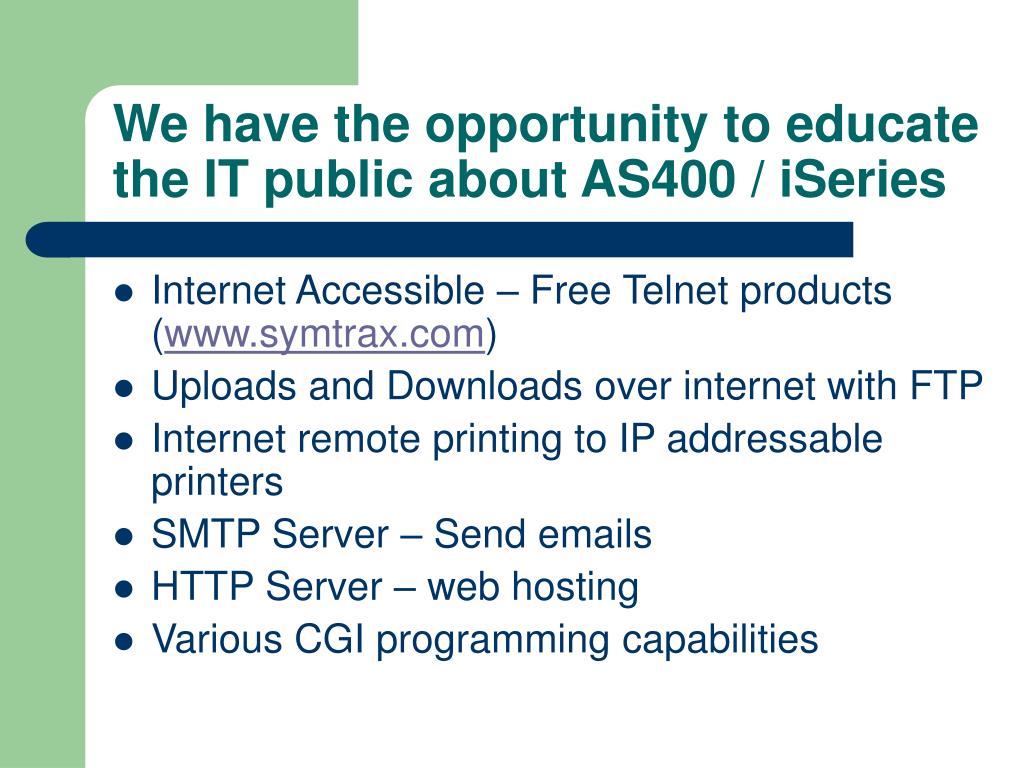 We have the opportunity to educate the IT public about AS400 / iSeries

- Internet Accessible – Free Telnet products (www.symtrax.com)
- Uploads and Downloads over internet with FTP
- Internet remote printing to IP addressable printers
- SMTP Server – Send emails
- HTTP Server – web hosting
- Various CGI programming capabilities